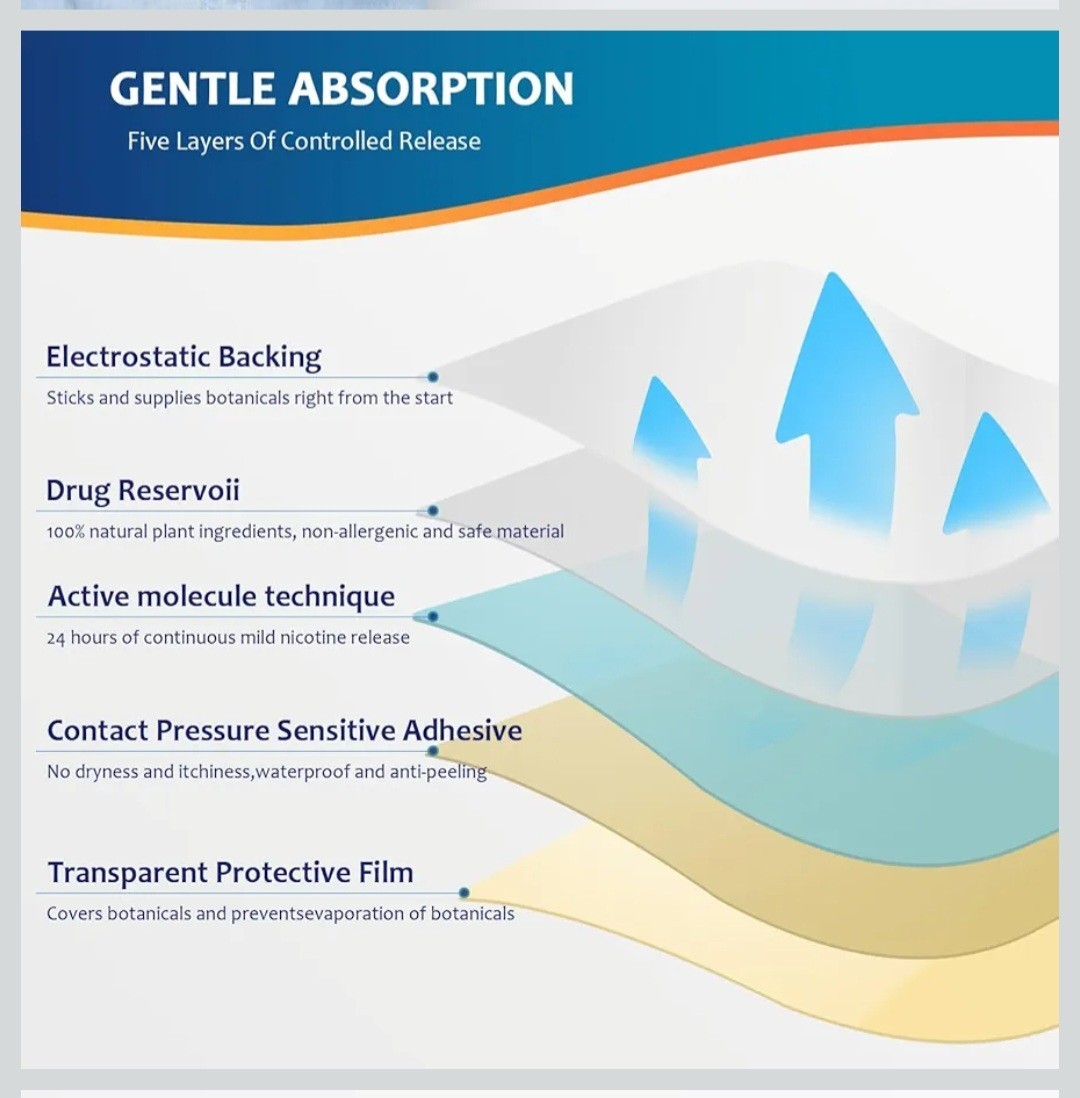 GENTLE ABSORPTION

Five Layers Of Controlled Release

Electrostatic Backing

Sticks and supplies botanicals right from the start

Drug Reservoii

100% natural plant ingredients, non-allergenic and safe material

Active molecule technique

24 hours of continuous mild nicotine release

Contact Pressure Sensitive Adhesive

No dryness and itchiness,waterproof and anti-peeling

Transparent Protective Film

Covers botanicals and preventsevaporation of botanicals